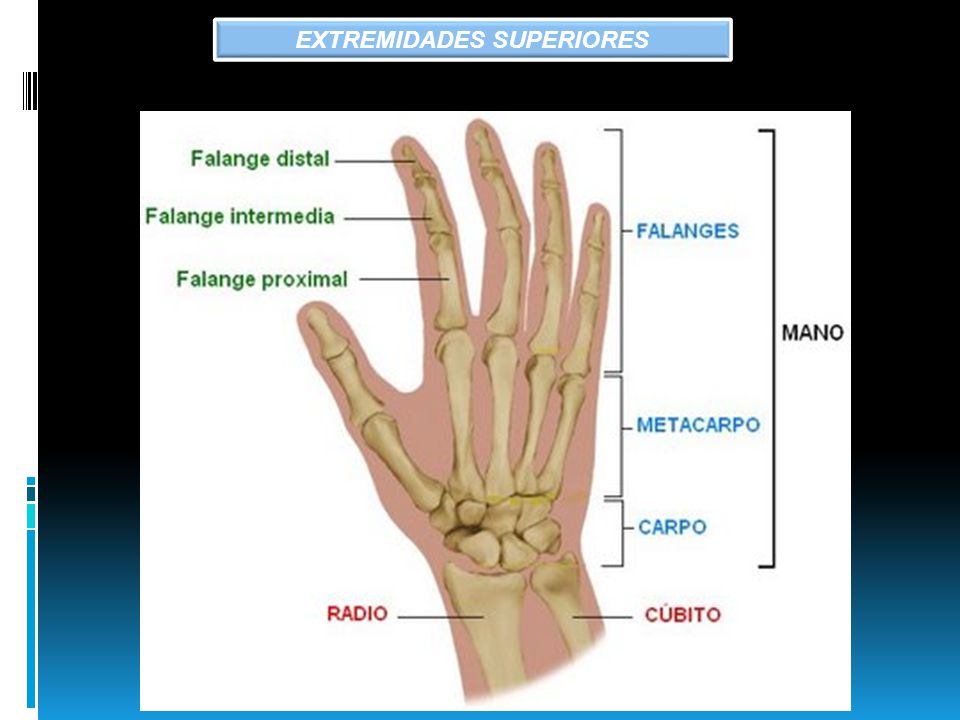 EXTREMIDADES SUPERIORES

Falange distal
Falange intermedia
Falange proximal

FALANGES
METACARPO
CARPO
MANO

RADIO
CÚBITO